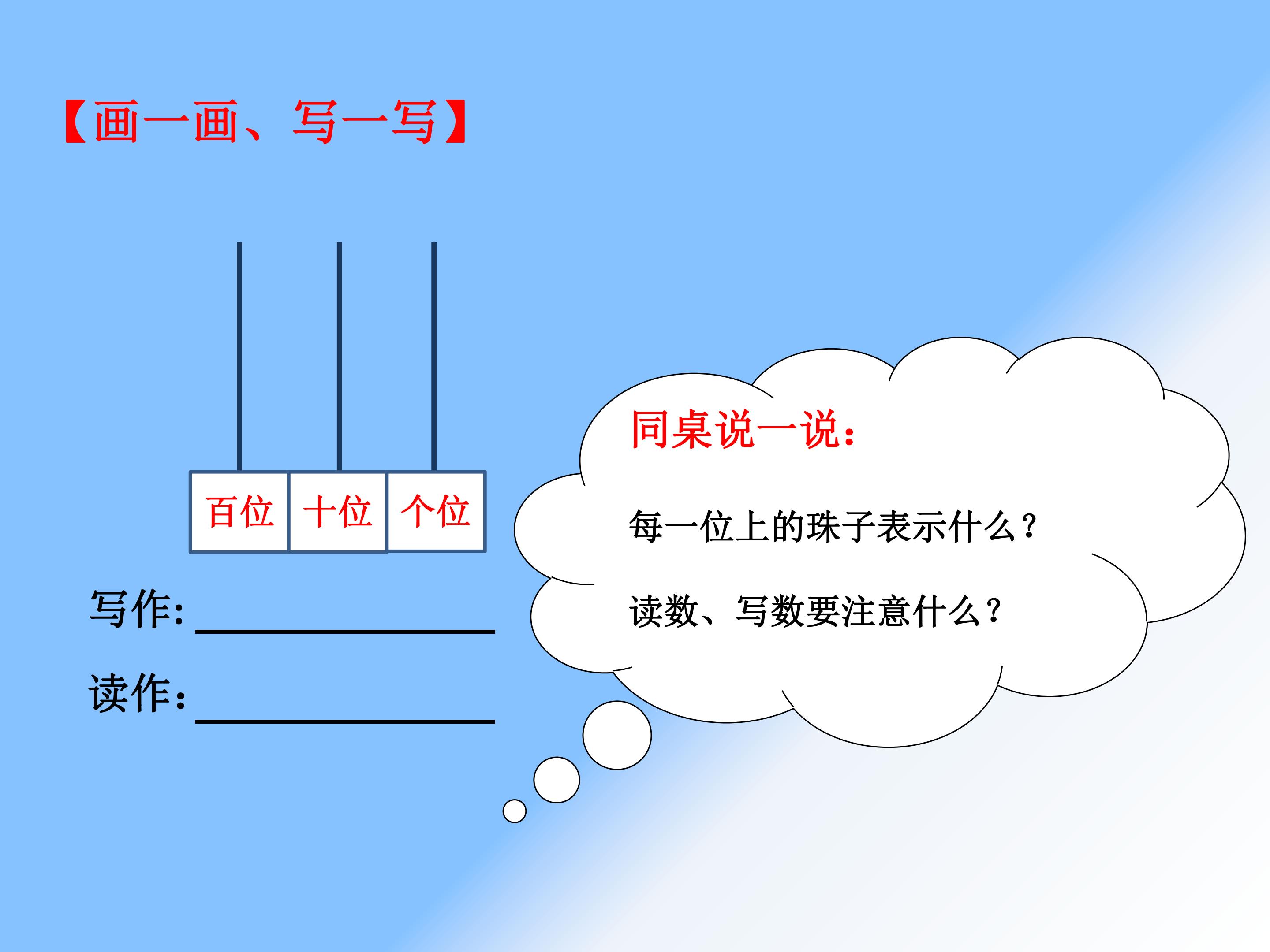 【画一画、写一写】

百位 十位 个位

写作:____

读作:____

同桌说一说:

每一位上的珠子表示什么?

读数、写数要注意什么?